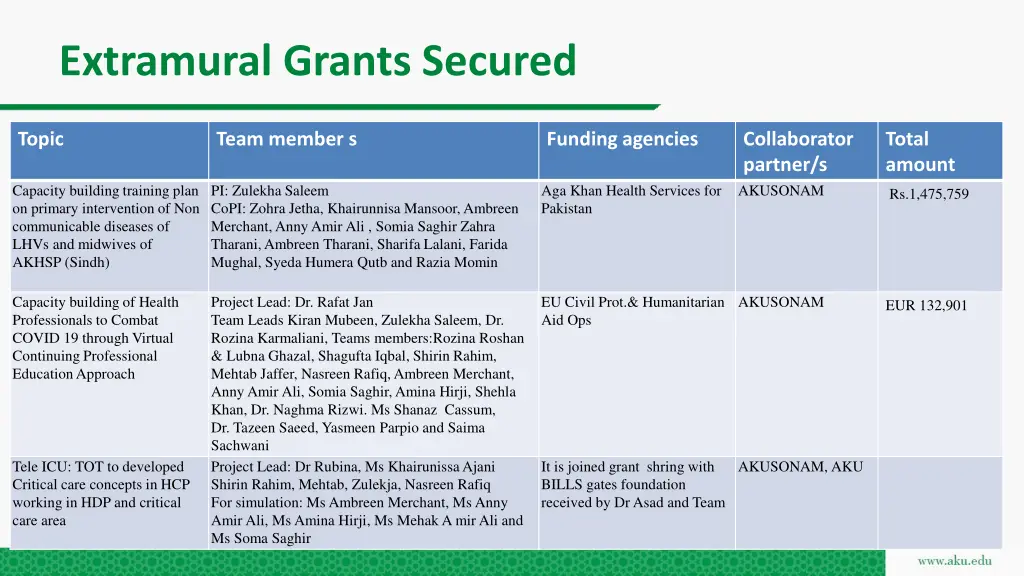 Extramural Grants Secured

| Topic | Team member s | Funding agencies | Collaborator partner/s | Total amount |
|---|---|---|---|---|
| Capacity building training plan on primary intervention of Non communicable diseases of LHVs and midwives of AKHSP (Sindh) | PI: Zulekha Saleem CoPI: Zohra Jetha, Khairunnisa Mansoor, Ambreen Merchant, Anny Amir Ali , Somia Saghir Zahra Tharani, Ambreen Tharani, Sharifa Lalani, Farida Mughal, Syeda Humera Qutb and Razia Momin | Aga Khan Health Services for Pakistan | AKUSONAM | Rs.1,475,759 |
| Capacity building of Health Professionals to Combat COVID 19 through Virtual Continuing Professional Education Approach | Project Lead: Dr. Rafat Jan Team Leads Kiran Mubeen, Zulekha Saleem, Dr. Rozina Karmaliani, Teams members:Rozina Roshan & Lubna Ghazal, Shagufta Iqbal, Shirin Rahim, Mehtab Jaffer, Nasreen Rafiq, Ambreen Merchant, Anny Amir Ali, Somia Saghir, Amina Hirji, Shehla Khan, Dr. Naghma Rizwi. Ms Shanaz Cassum, Dr. Tazeen Saeed, Yasmeen Parpio and Saima Sachwani | EU Civil Prot.& Humanitarian Aid Ops | AKUSONAM | EUR 132,901 |
| Tele ICU: TOT to developed Critical care concepts in HCP working in HDP and critical care area | Project Lead: Dr Rubina, Ms Khairunissa Ajani Shirin Rahim, Mehtab, Zulekja, Nasreen Rafiq For simulation: Ms Ambreen Merchant, Ms Anny Amir Ali, Ms Amina Hirji, Ms Mehak A mir Ali and Ms Soma Saghir | It is joined grant shring with BILLS gates foundation received by Dr Asad and Team | AKUSONAM, AKU | |

www.aku.edu